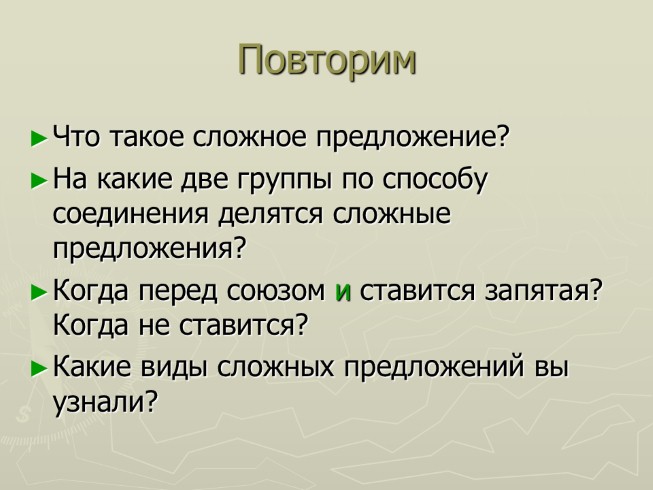 Повторим

► Что такое сложное предложение?

► На какие две группы по способу соединения делятся сложные предложения?

► Когда перед союзом и ставится запятая? Когда не ставится?

► Какие виды сложных предложений вы узнали?